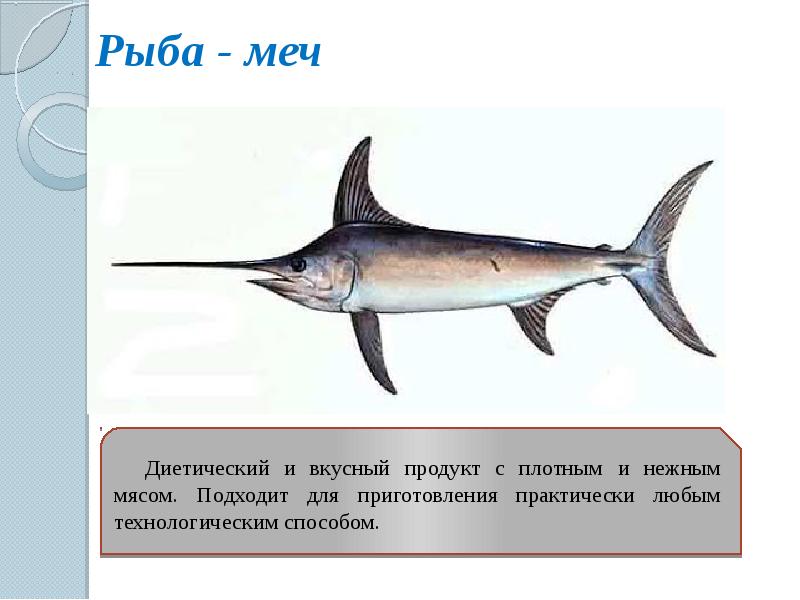 Рыба - меч

Диетический и вкусный продукт с плотным и нежным мясом. Подходит для приготовления практически любым технологическим способом.